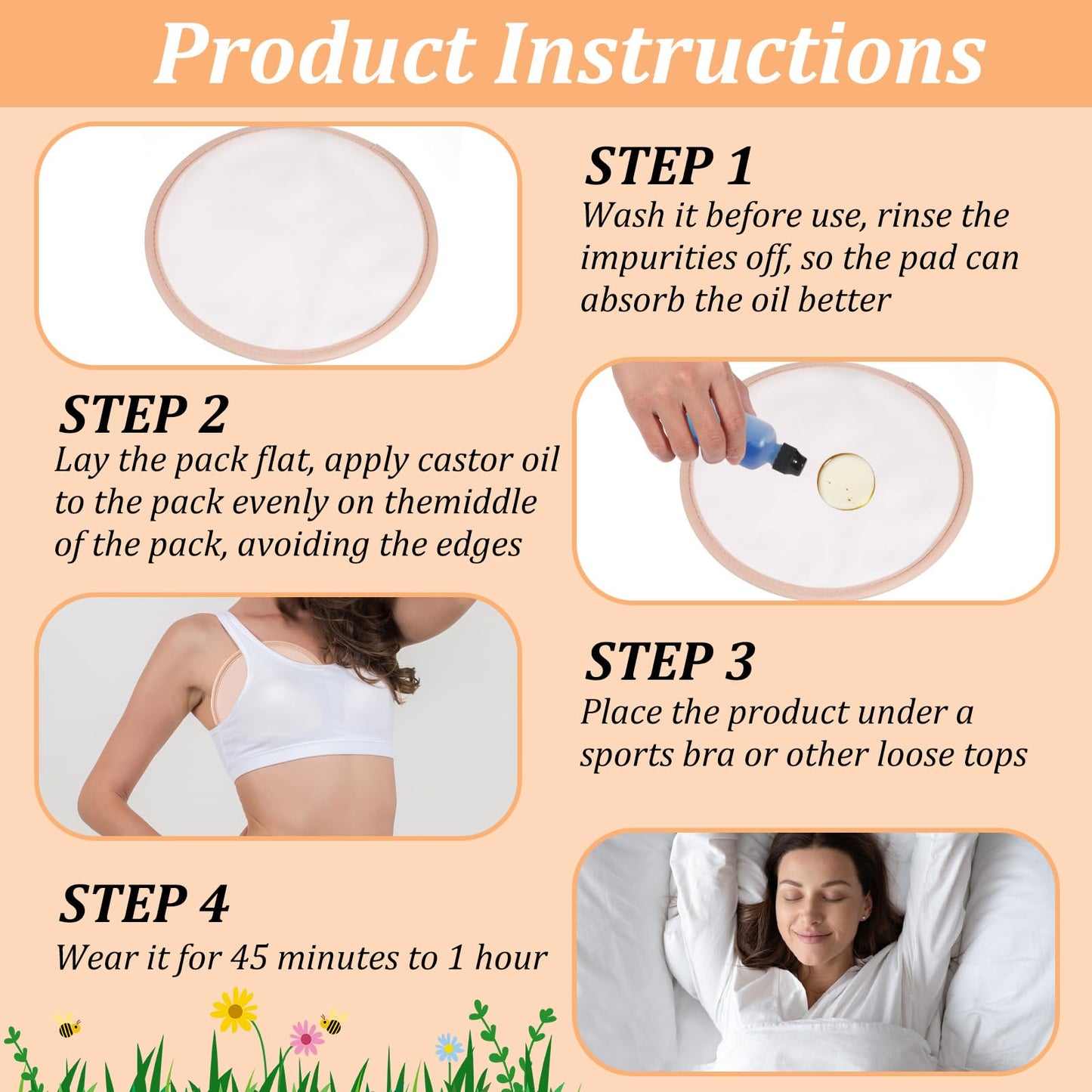 Product Instructions

STEP 1
Wash it before use, rinse the impurities off, so the pad can absorb the oil better

STEP 2
Lay the pack flat, apply castor oil to the pack evenly on themiddle of the pack, avoiding the edges

STEP 3
Place the product under a sports bra or other loose tops

STEP 4
Wear it for 45 minutes to 1 hour